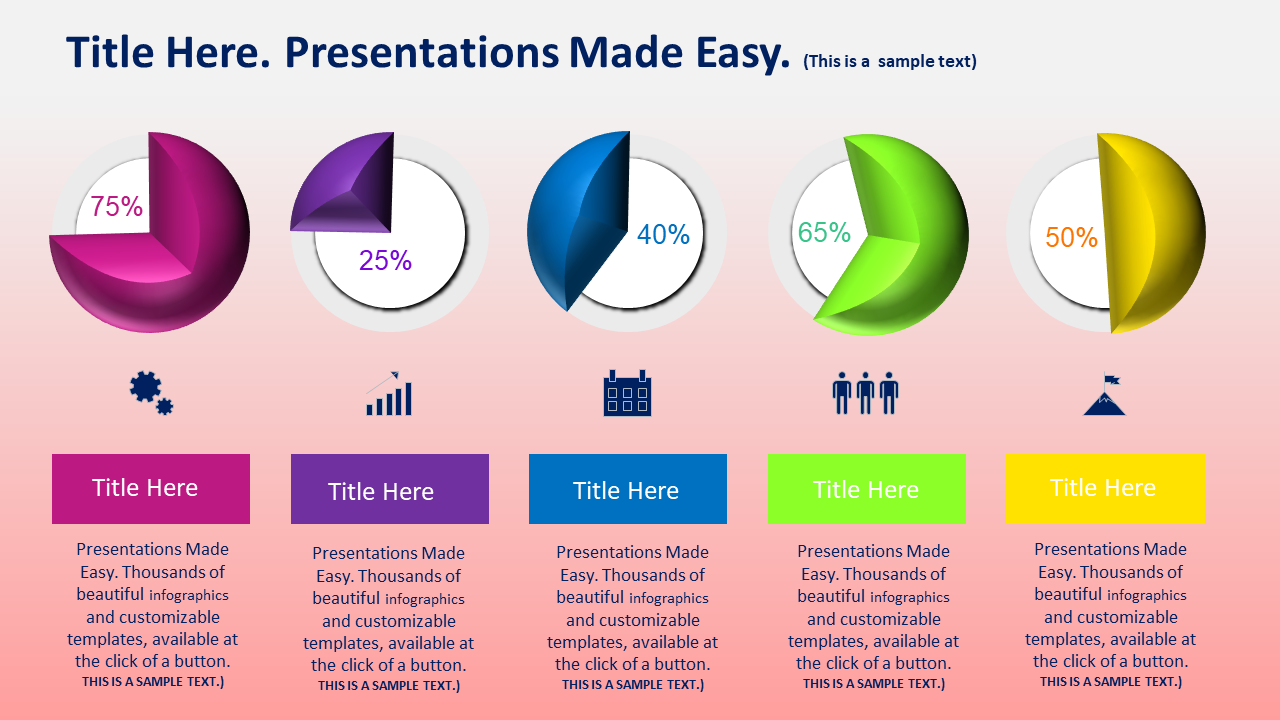 Title Here. Presentations Made Easy. (This is a sample text)

75%

25%

40%

65%

50%

Title Here

Presentations Made Easy. Thousands of beautiful infographics and customizable templates, available at the click of a button. THIS IS A SAMPLE TEXT.)

Title Here

Presentations Made Easy. Thousands of beautiful infographics and customizable templates, available at the click of a button. THIS IS A SAMPLE TEXT.)

Title Here

Presentations Made Easy. Thousands of beautiful infographics and customizable templates, available at the click of a button. THIS IS A SAMPLE TEXT.)

Title Here

Presentations Made Easy. Thousands of beautiful infographics and customizable templates, available at the click of a button. THIS IS A SAMPLE TEXT.)

Title Here

Presentations Made Easy. Thousands of beautiful infographics and customizable templates, available at the click of a button. THIS IS A SAMPLE TEXT.)